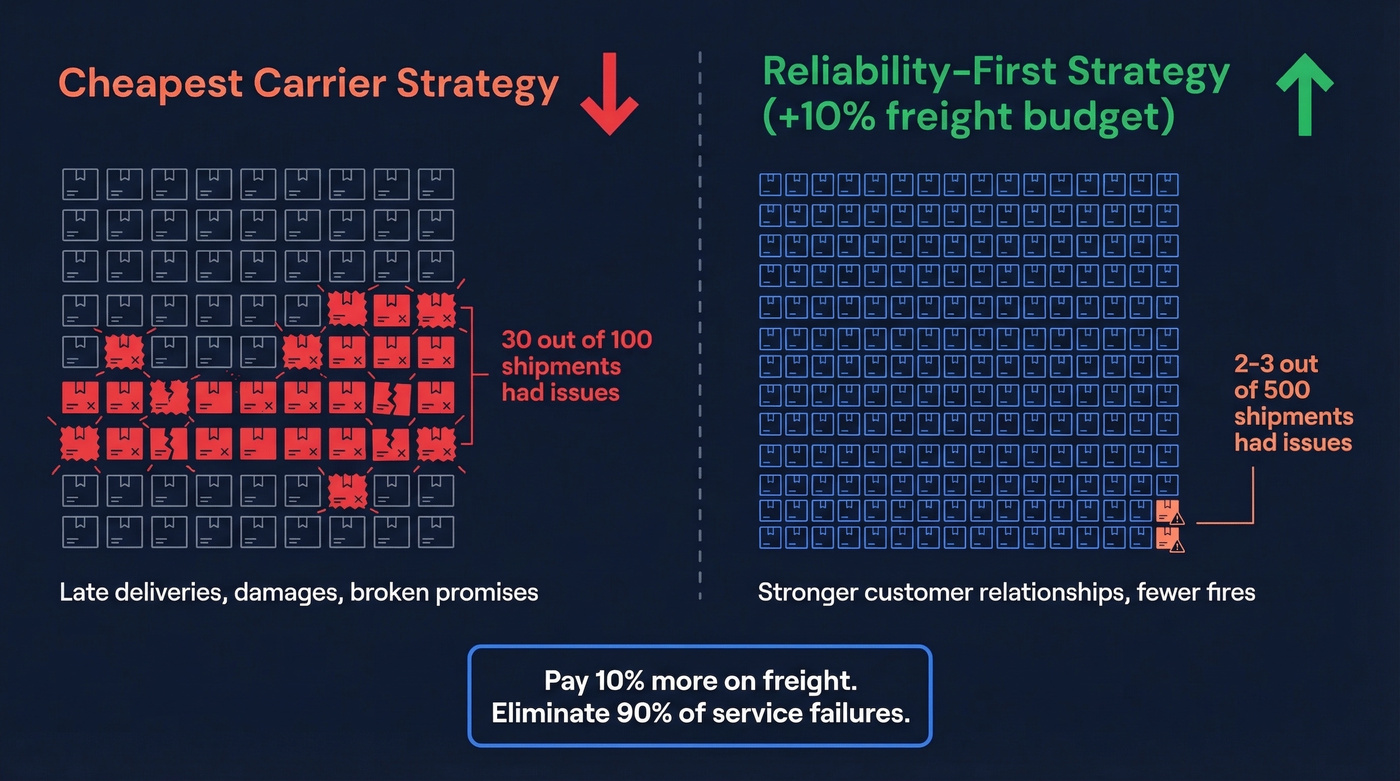 Cheapest Carrier Strategy

30 out of 100 shipments had issues

Late deliveries, damages, broken promises

Reliability-First Strategy (+10% freight budget)

2-3 out of 500 shipments had issues

Stronger customer relationships, fewer fires

Pay 10% more on freight.
Eliminate 90% of service failures.